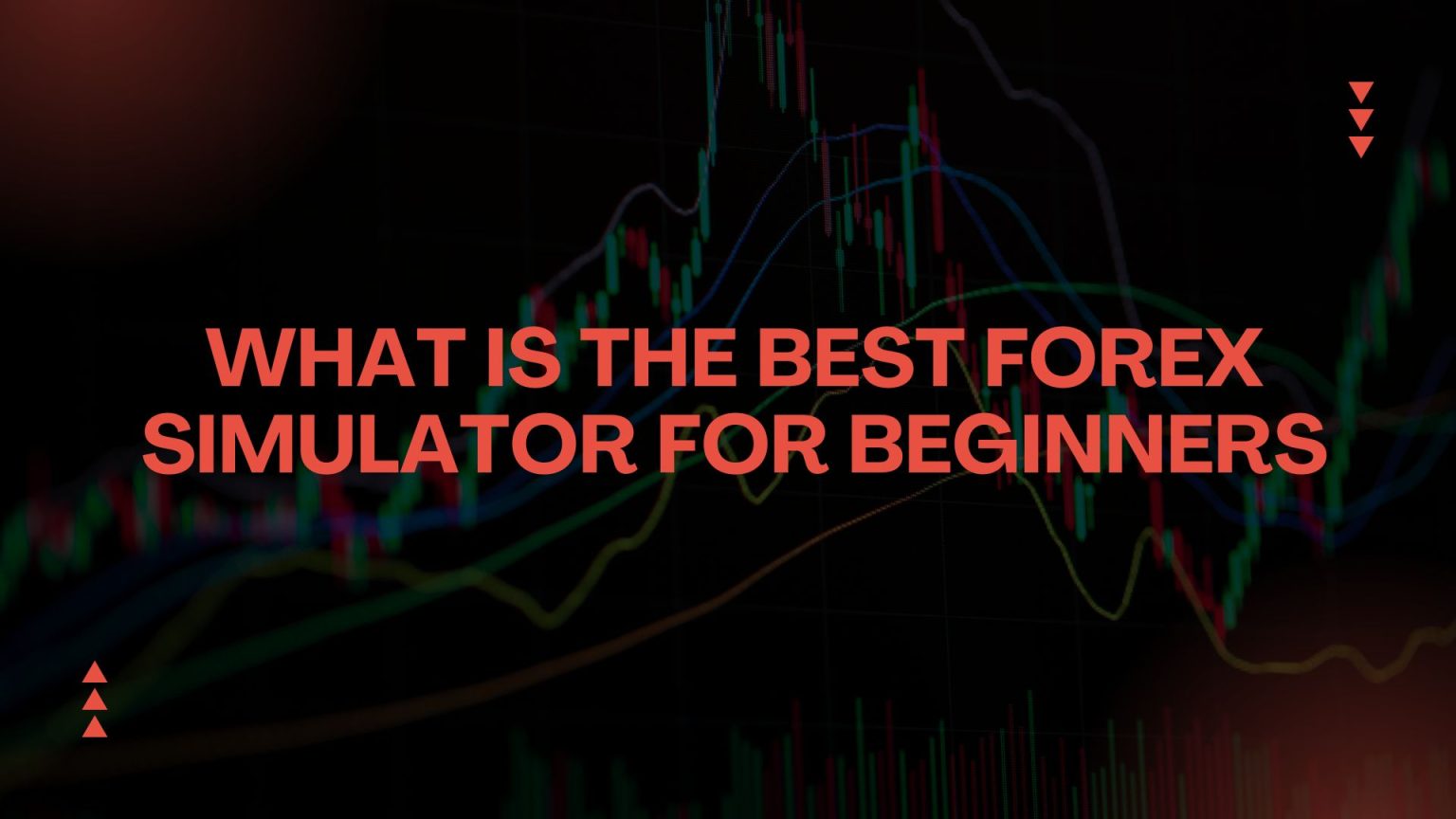 WHAT IS THE BEST FOREX SIMULATOR FOR BEGINNERS